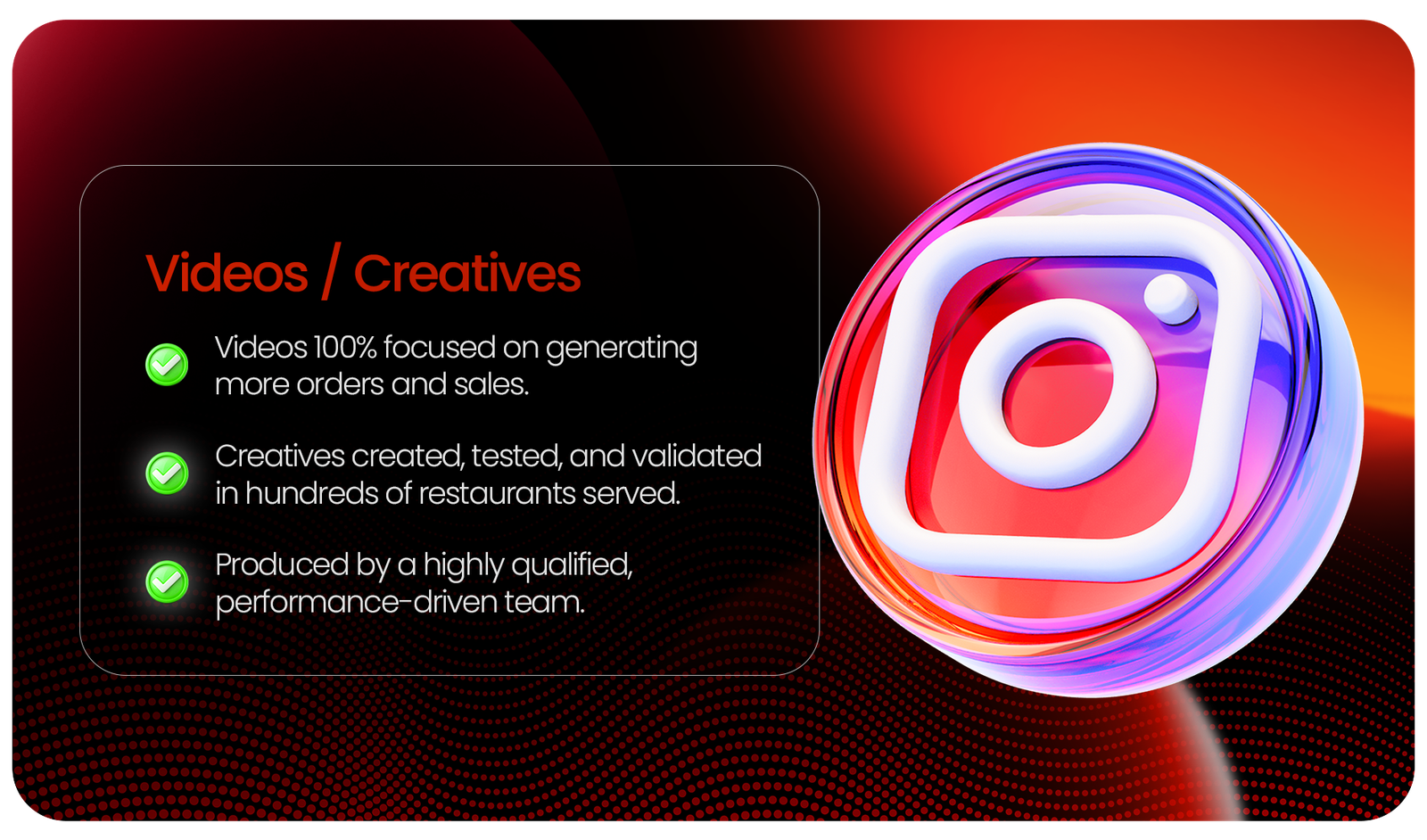 Videos / Creatives

Videos 100% focused on generating more orders and sales.

Creatives created, tested, and validated in hundreds of restaurants served.

Produced by a highly qualified, performance-driven team.